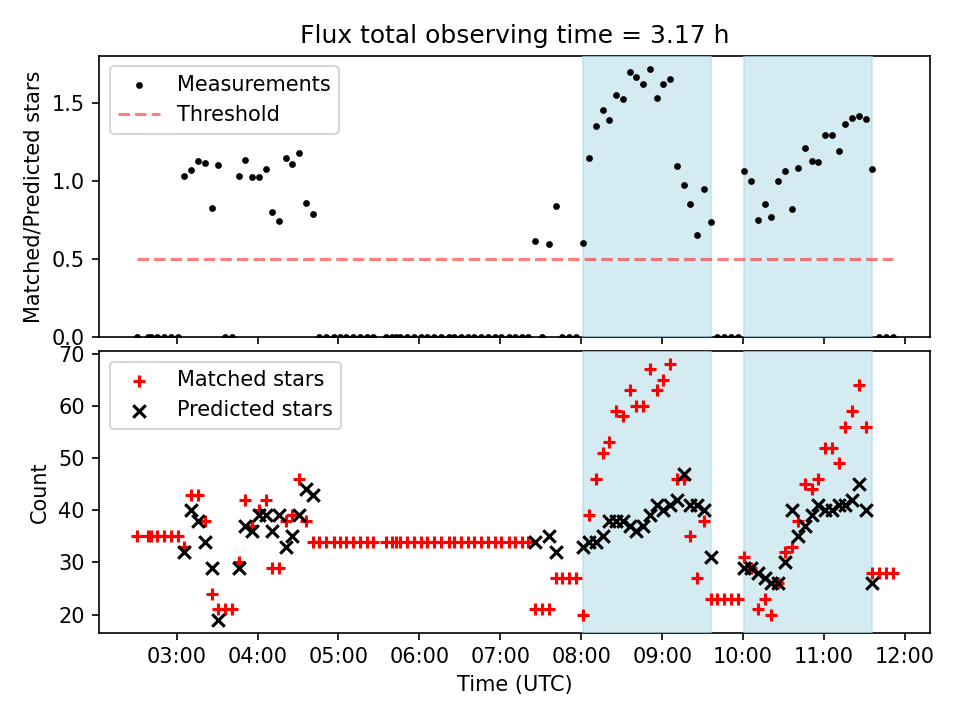 Flux total observing time = 3.17 h

Measurements
Threshold

Matched/Predicted stars

1.5
1.0
0.5
0.0

Matched stars
Predicted stars

Count

70
60
50
40
30
20

03:00 04:00 05:00 06:00 07:00 08:00 09:00 10:00 11:00 12:00

Time (UTC)